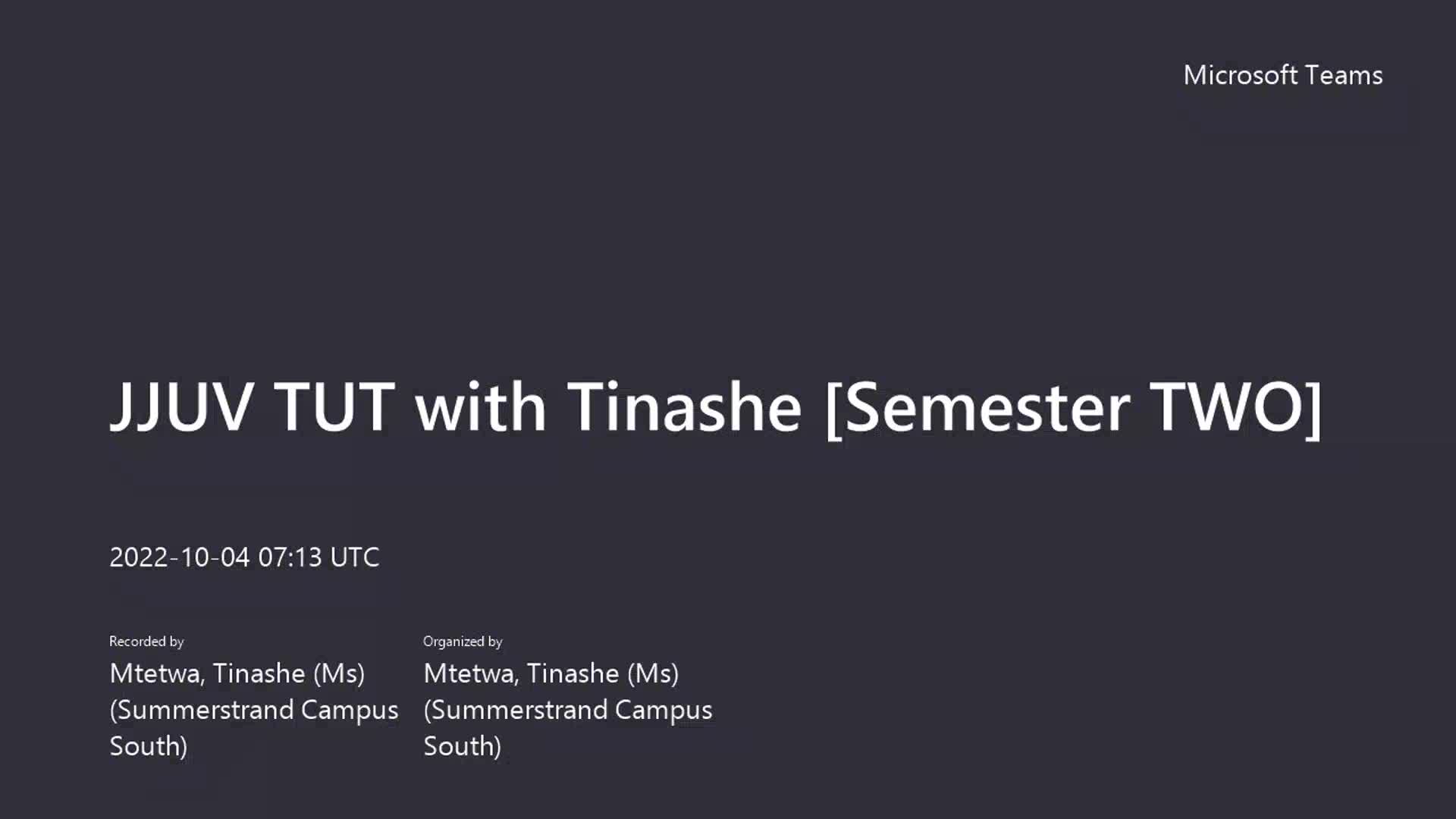 Microsoft Teams

JJUV TUT with Tinashe [Semester TWO]

2022-10-04 07:13 UTC

Recorded by
Mtetwa, Tinashe (Ms) (Summerstrand Campus South)

Organized by
Mtetwa, Tinashe (Ms) (Summerstrand Campus South)